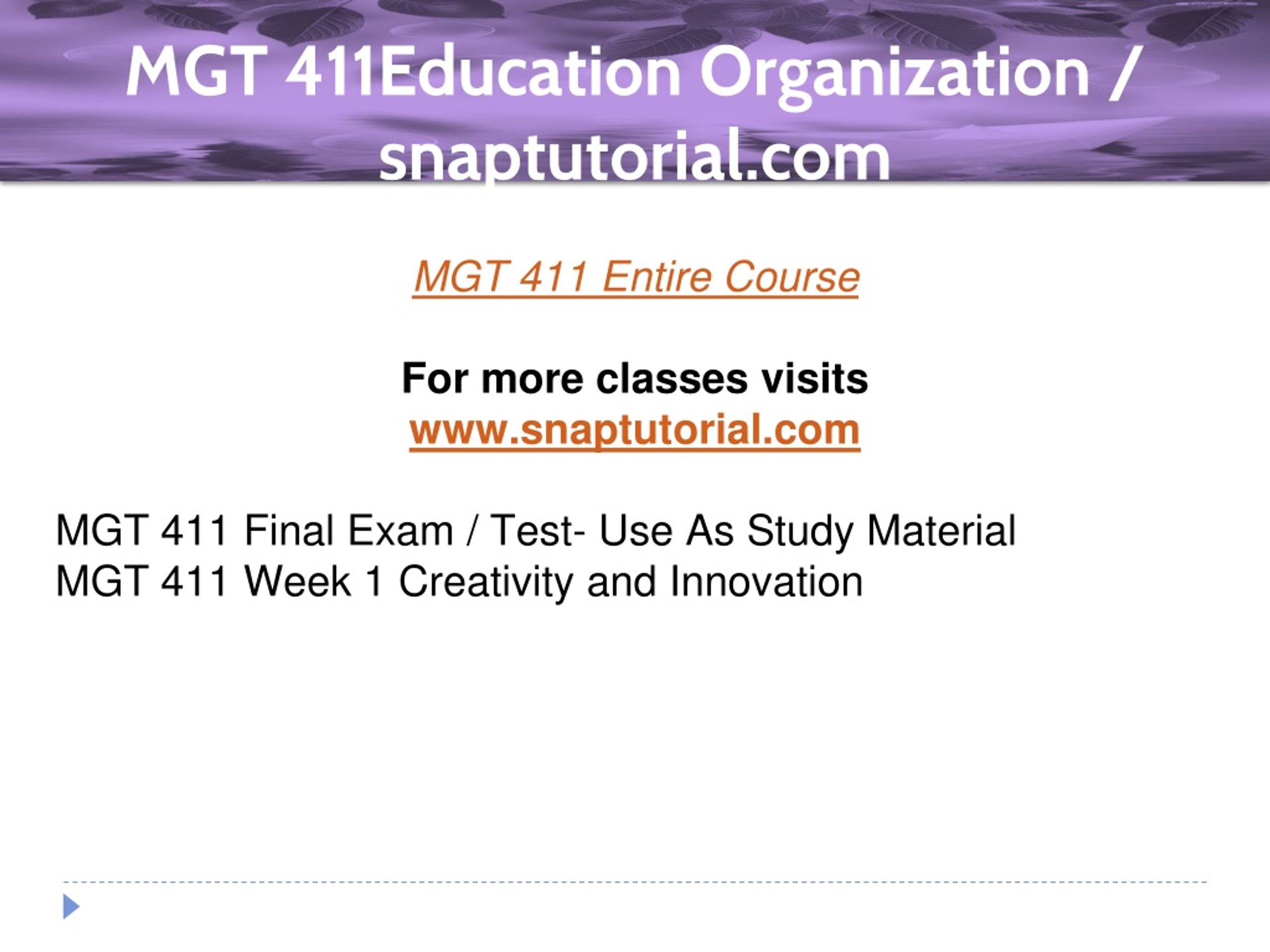 MGT 411Education Organization / snaptutorial.com

MGT 411 Entire Course

For more classes visits
www.snaptutorial.com

MGT 411 Final Exam / Test- Use As Study Material
MGT 411 Week 1 Creativity and Innovation